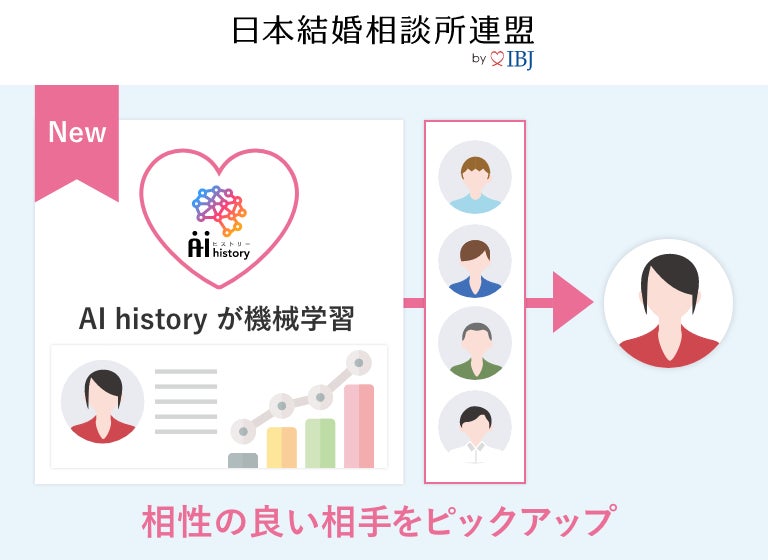 日本結婚相談所連盟
by IBJ

New

Ai ヒストリー history

AI history が機械学習

相性の良い相手をピックアップ